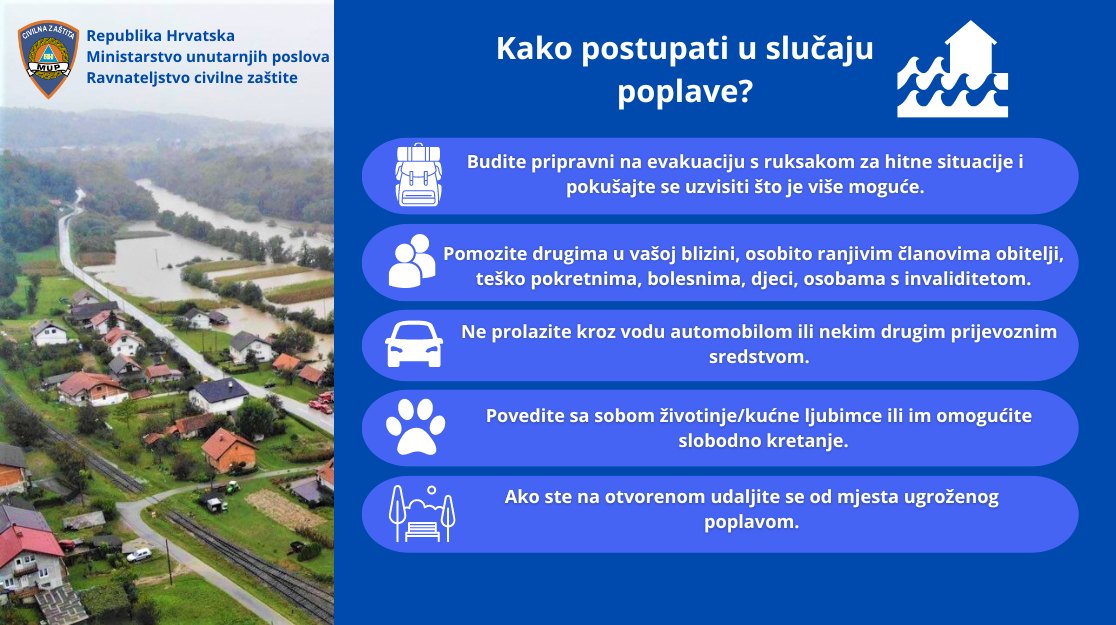 CIVILNA ZAŠTITA
MUP

Republika Hrvatska
Ministarstvo unutarnjih poslova
Ravnateljstvo civilne zaštite

Kako postupati u slučaju poplave?

Budite pripravni na evakuaciju s ruksakom za hitne situacije i pokušajte se uzvisiti što je više moguće.

Pomozite drugima u vašoj blizini, osobito ranjivim članovima obitelji, teško pokretnima, bolesnima, djeci, osobama s invaliditetom.

Ne prolazite kroz vodu automobilom ili nekim drugim prijevoznim sredstvom.

Povedite sa sobom životinje/kućne ljubimce ili im omogućite slobodno kretanje.

Ako ste na otvorenom udaljite se od mjesta ugroženog poplavom.